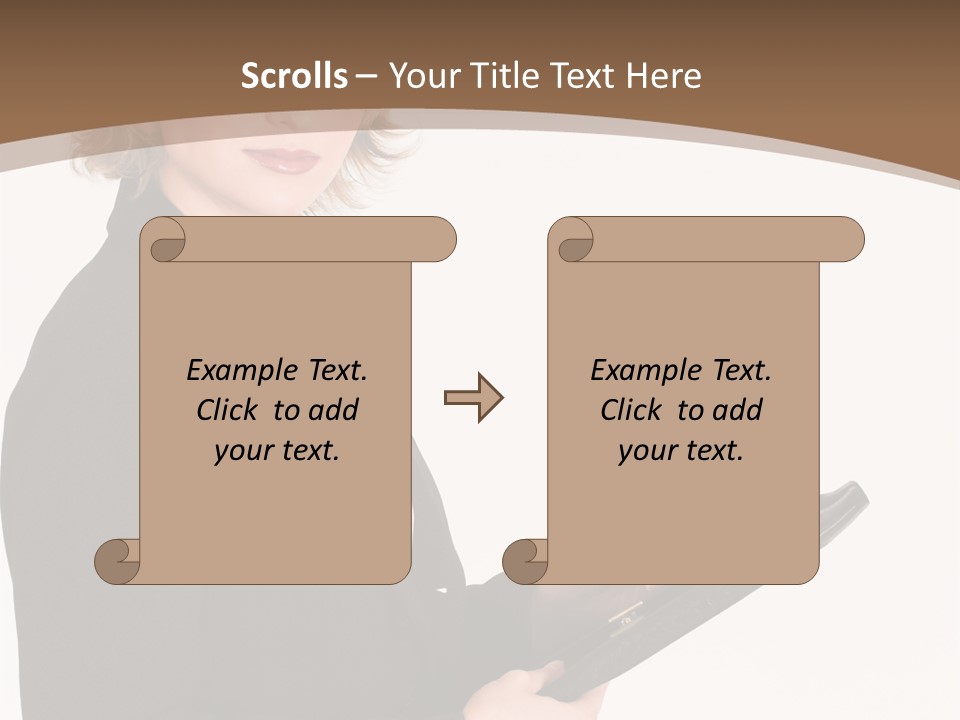 Scrolls – Your Title Text Here

Example Text. Click to add your text.

Example Text. Click to add your text.